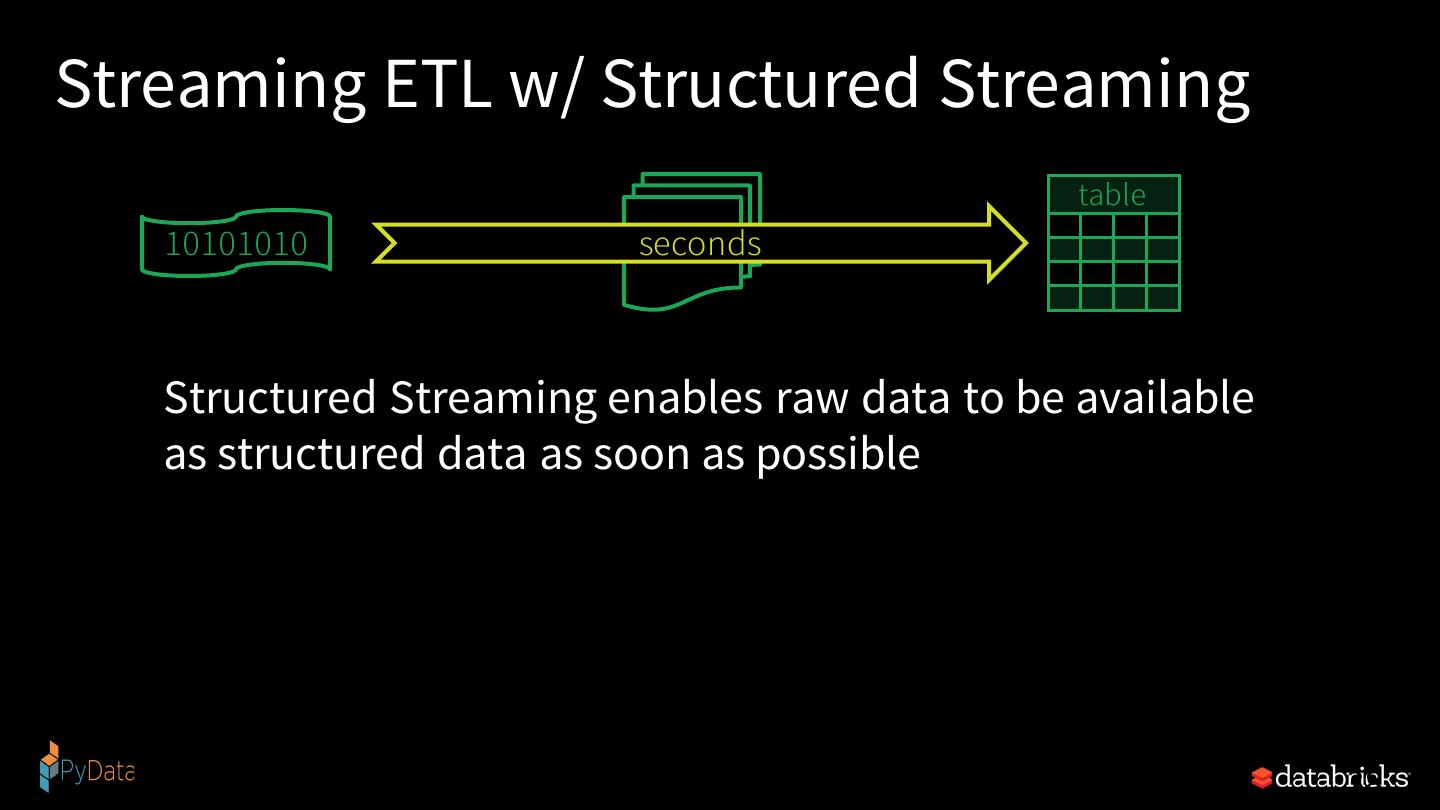 Streaming ETL w/ Structured Streaming

10101010

seconds

table

Structured Streaming enables raw data to be available as structured data as soon as possible

PyData

databricks